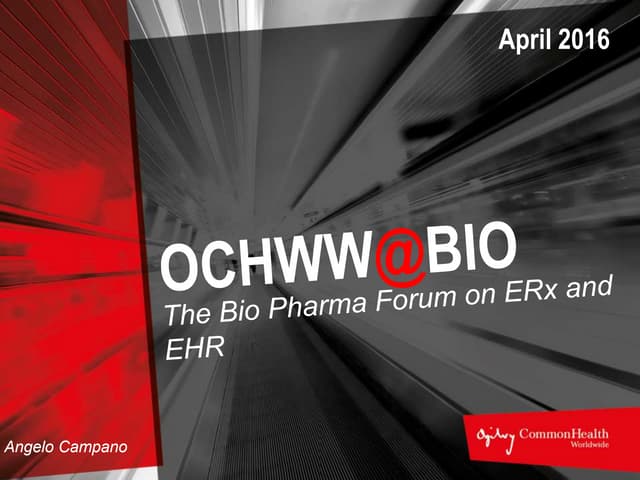 April 2016

OCHWW@BIO

The Bio Pharma Forum on ERx and EHR

Angelo Campano

Ogilvy CommonHealth Worldwide